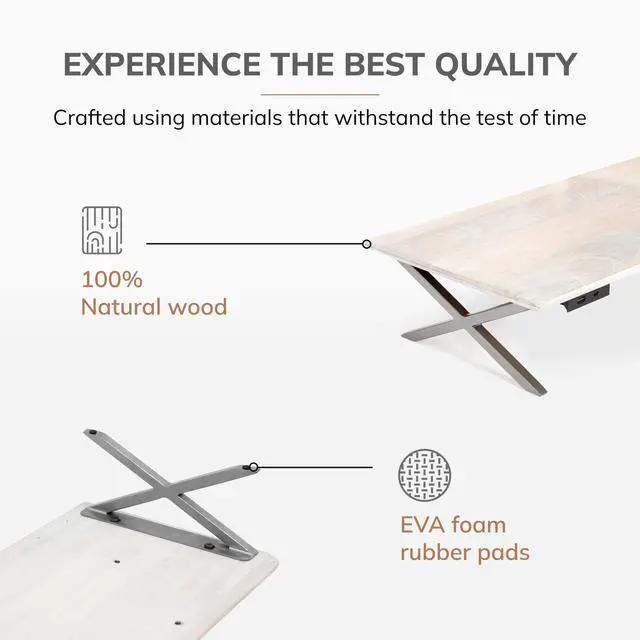 EXPERIENCE THE BEST QUALITY

Crafted using materials that withstand the test of time

100%
Natural wood

EVA foam
rubber pads